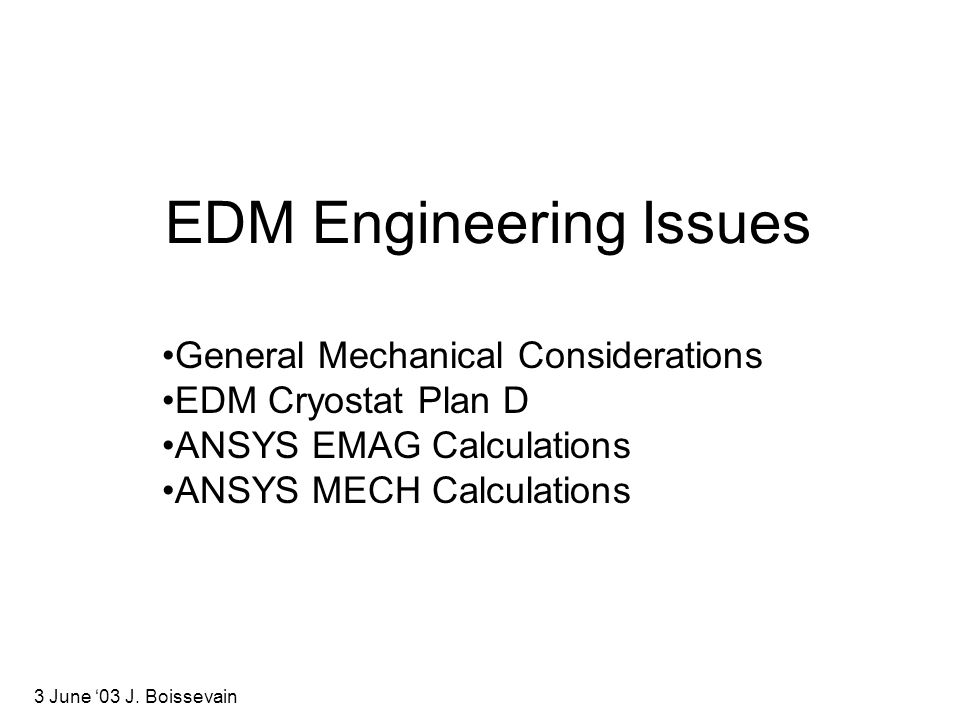 EDM Engineering Issues

•General Mechanical Considerations
•EDM Cryostat Plan D
•ANSYS EMAG Calculations
•ANSYS MECH Calculations

3 June ‘03 J. Boissevain